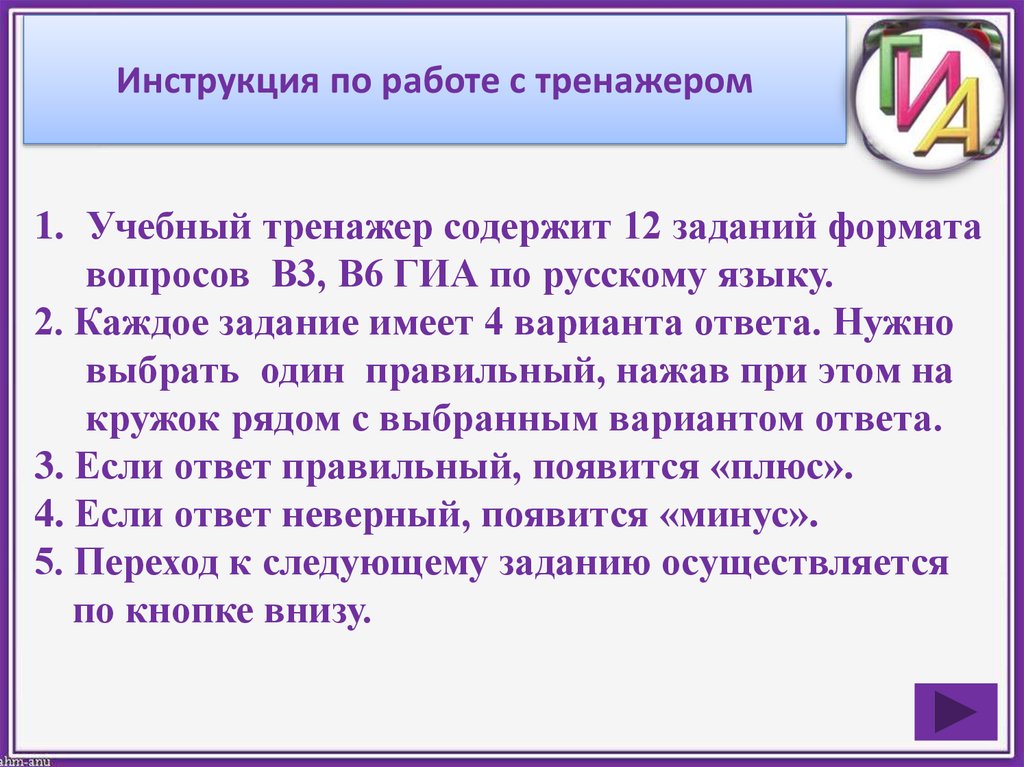 Инструкция по работе с тренажером

ГИА

1. Учебный тренажер содержит 12 заданий формата вопросов В3, В6 ГИА по русскому языку.
2. Каждое задание имеет 4 варианта ответа. Нужно выбрать один правильный, нажав при этом на кружок рядом с выбранным вариантом ответа.
3. Если ответ правильный, появится «плюс».
4. Если ответ неверный, появится «минус».
5. Переход к следующему заданию осуществляется по кнопке внизу.

ahm-anu